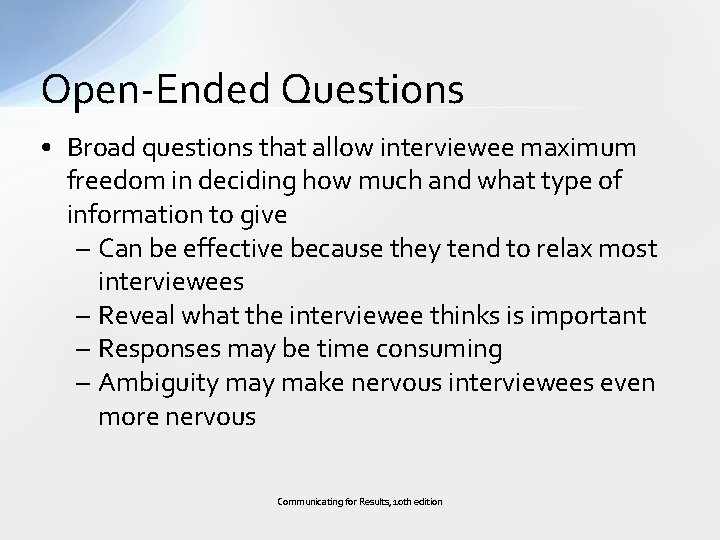 Open-Ended Questions

• Broad questions that allow interviewee maximum freedom in deciding how much and what type of information to give
– Can be effective because they tend to relax most interviewees
– Reveal what the interviewee thinks is important
– Responses may be time consuming
– Ambiguity may make nervous interviewees even more nervous

Communicating for Results, 10th edition